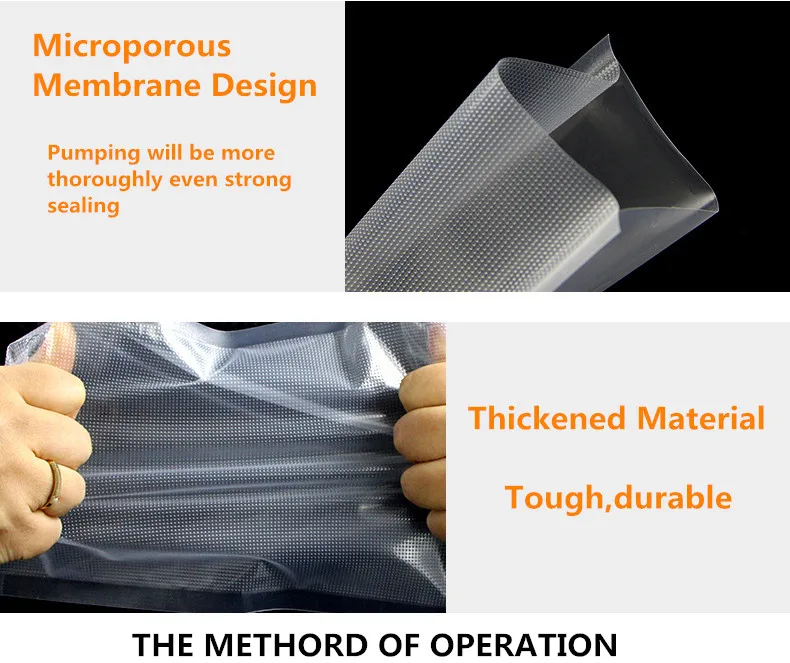 Microporous Membrane Design

Pumping will be more thoroughly even strong sealing

Thickened Material

Tough,durable

THE METHORD OF OPERATION